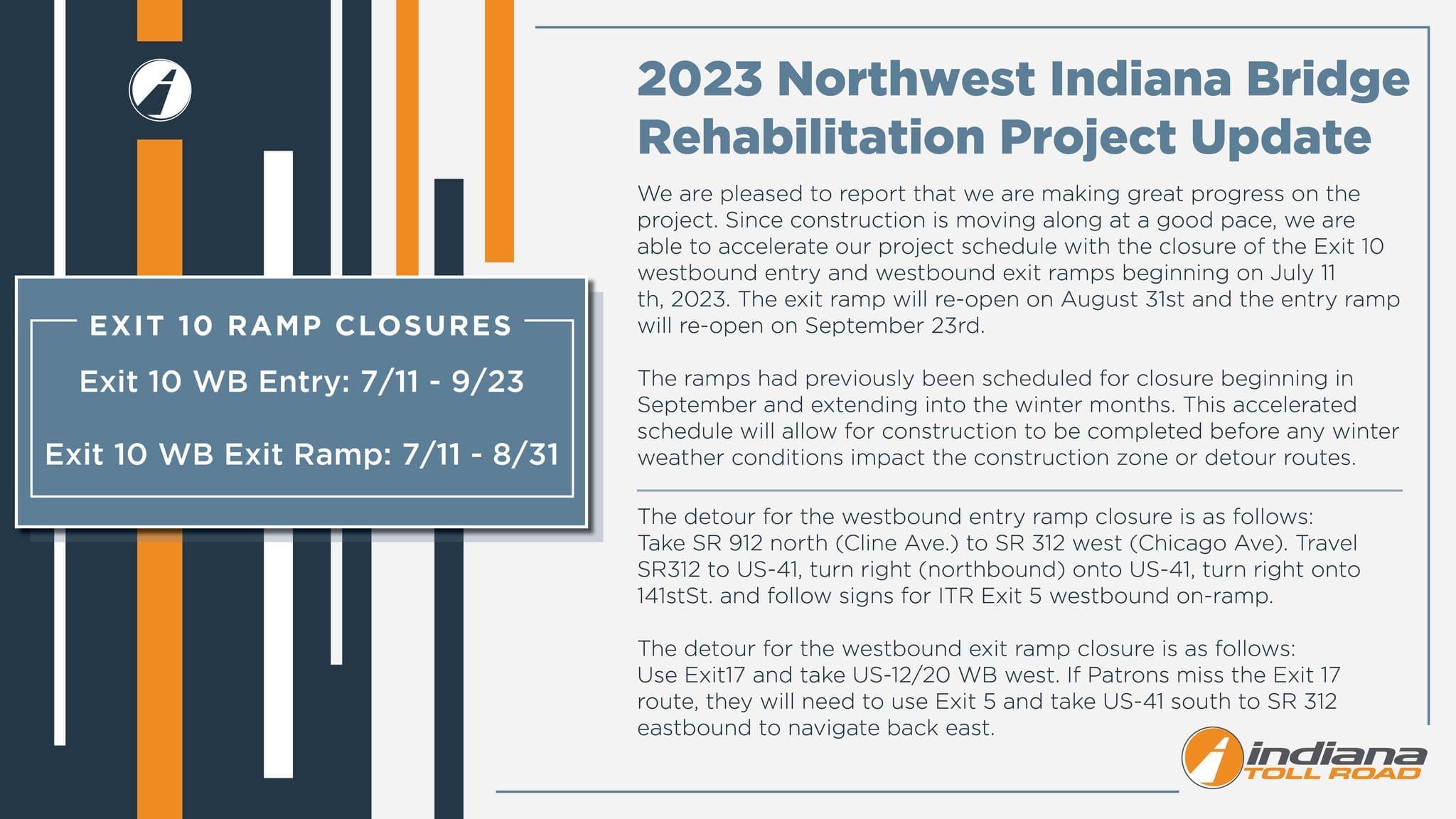 EXIT 10 RAMP CLOSURES

Exit 10 WB Entry: 7/11 - 9/23

Exit 10 WB Exit Ramp: 7/11 - 8/31

2023 Northwest Indiana Bridge Rehabilitation Project Update

We are pleased to report that we are making great progress on the project. Since construction is moving along at a good pace, we are able to accelerate our project schedule with the closure of the Exit 10 westbound entry and westbound exit ramps beginning on July 11 th, 2023. The exit ramp will re-open on August 31st and the entry ramp will re-open on September 23rd.

The ramps had previously been scheduled for closure beginning in September and extending into the winter months. This accelerated schedule will allow for construction to be completed before any winter weather conditions impact the construction zone or detour routes.

The detour for the westbound entry ramp closure is as follows: Take SR 912 north (Cline Ave.) to SR 312 west (Chicago Ave). Travel SR312 to US-41, turn right (northbound) onto US-41, turn right onto 141stSt. and follow signs for ITR Exit 5 westbound on-ramp.

The detour for the westbound exit ramp closure is as follows: Use Exit17 and take US-12/20 WB west. If Patrons miss the Exit 17 route, they will need to use Exit 5 and take US-41 south to SR 312 eastbound to navigate back east.

indiana TOLL ROAD